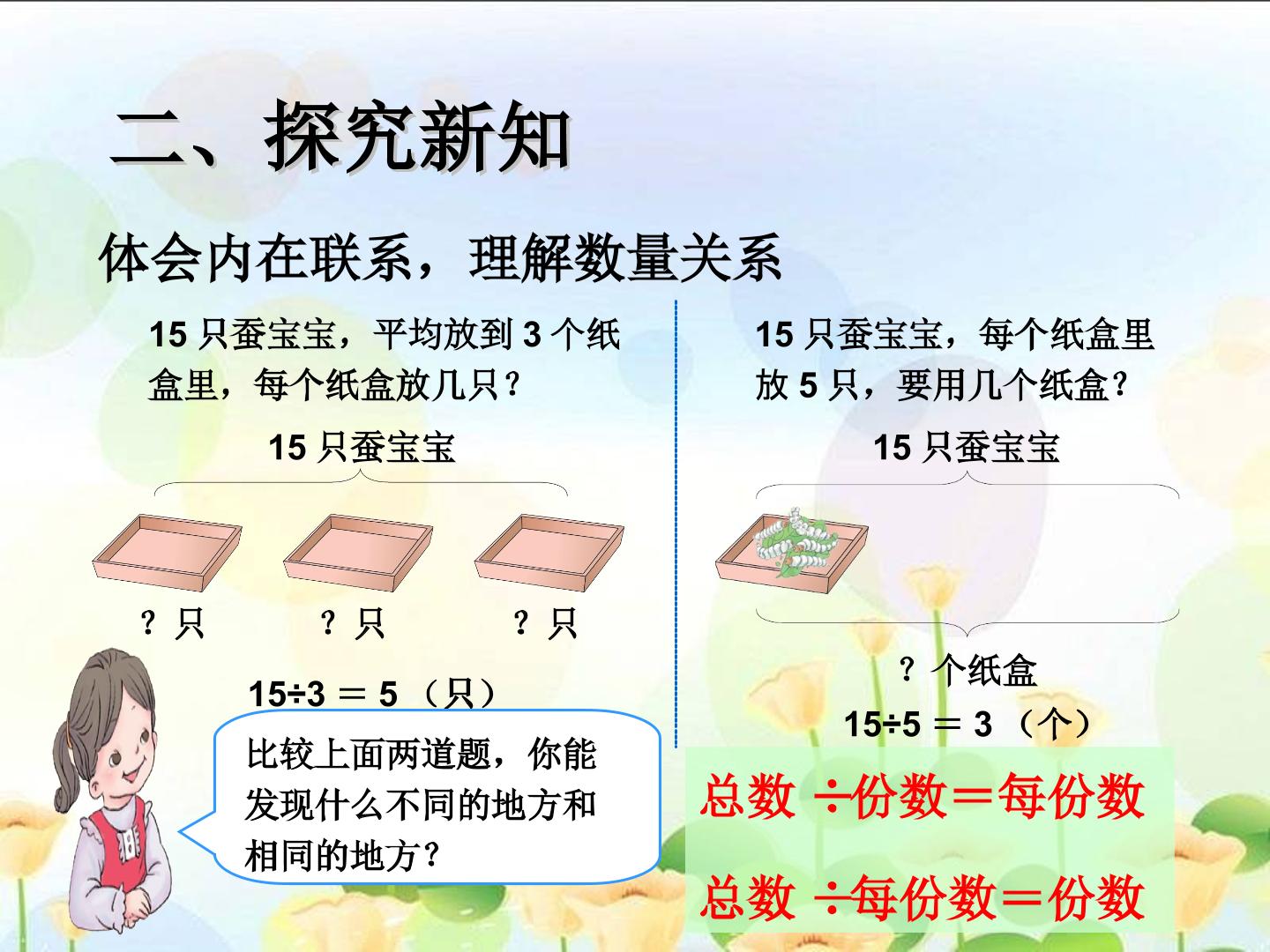 二、探究新知

体会内在联系，理解数量关系

15只蚕宝宝，平均放到3个纸盒里，每个纸盒放几只？

15只蚕宝宝

？只 ？只 ？只

$15÷3=5$（只）

比较上面两道题，你能发现什么不同的地方和相同的地方？

15只蚕宝宝，每个纸盒里放5只，要用几个纸盒？

15只蚕宝宝

？个纸盒

$15÷5=3$（个）

总数÷份数＝每份数

总数÷每份数＝份数